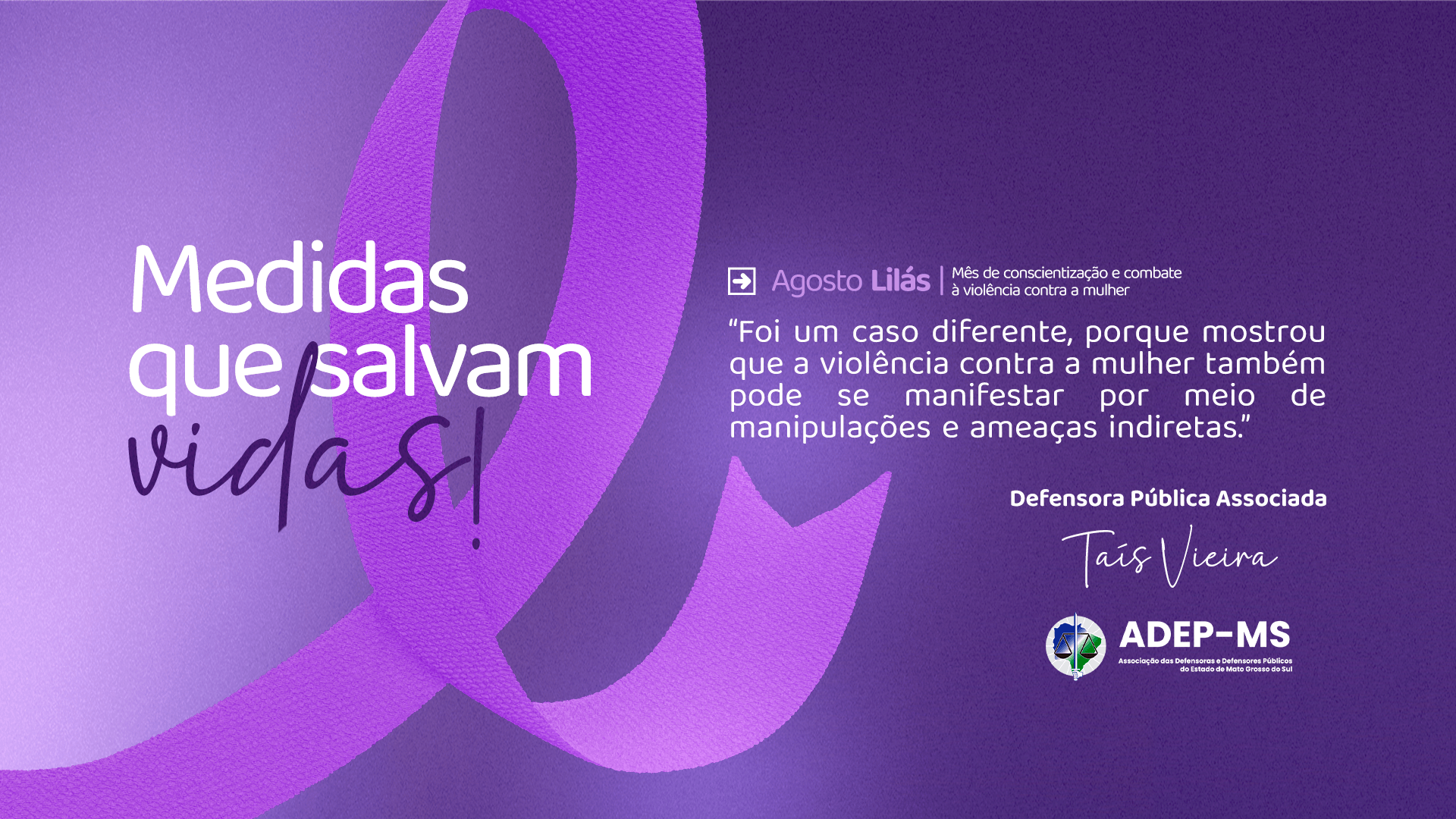 Medidas que salvam vidas!

Agosto Lilás | Mês de conscientização e combate à violência contra a mulher

“Foi um caso diferente, porque mostrou que a violência contra a mulher também pode se manifestar por meio de manipulações e ameaças indiretas.”

Defensora Pública Associada

Taís Vieira

ADEP-MS
Associação das Defensoras e Defensores Públicos do Estado de Mato Grosso do Sul